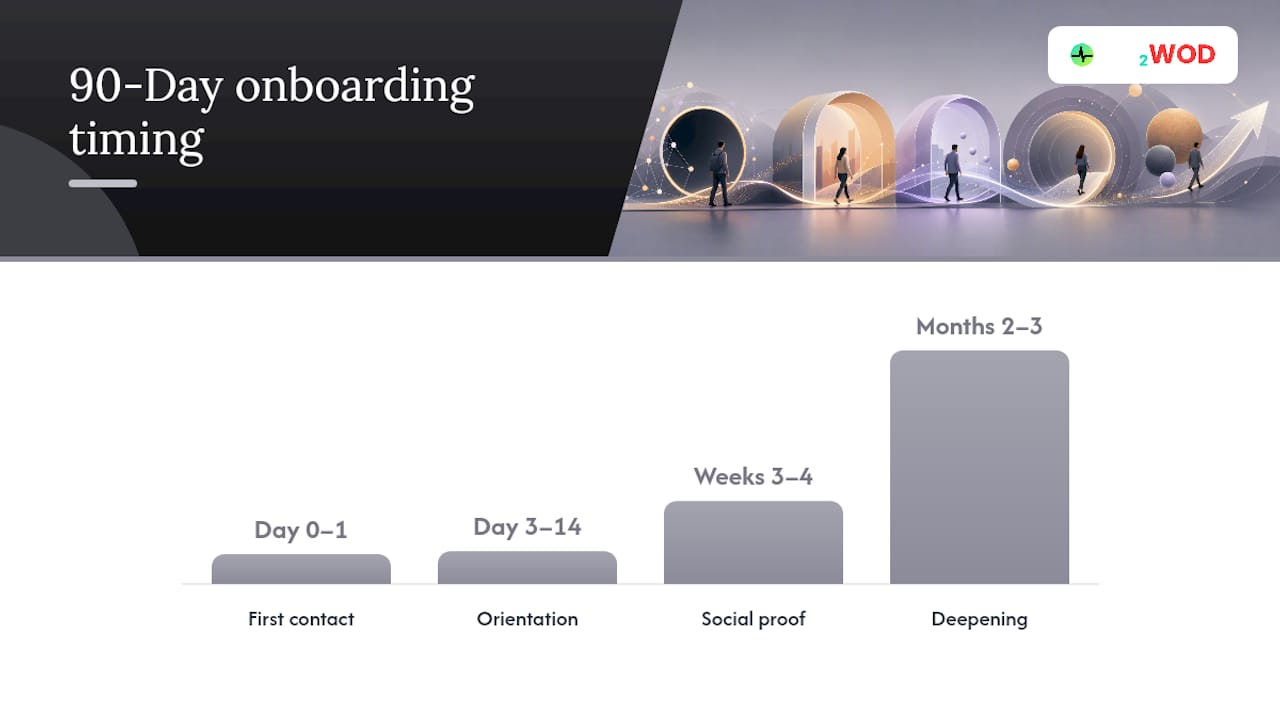 90-Day onboarding timing

2WOD

Day 0–1

Day 3–14

Weeks 3–4

Months 2–3

First contact

Orientation

Social proof

Deepening